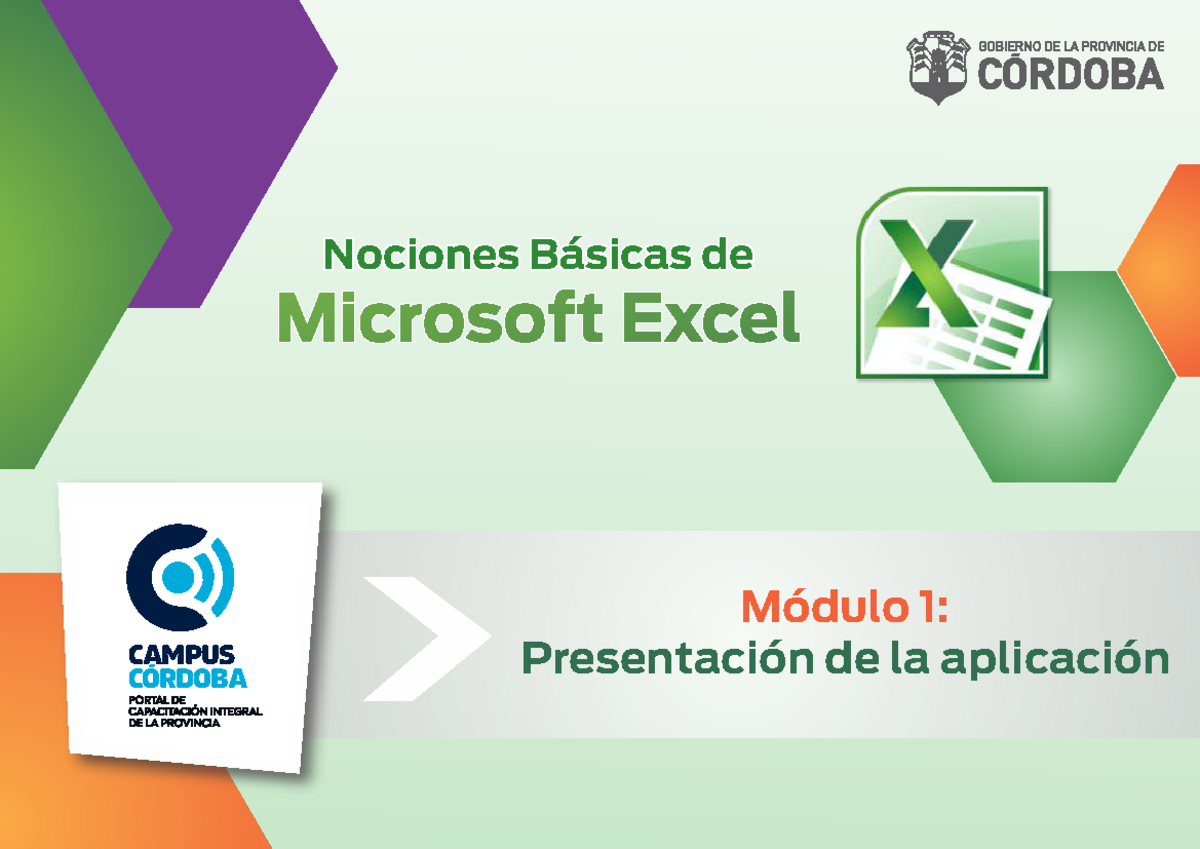 GOBIERNO DE LA PROVINCIA DE
CÓRDOBA

Nociones Básicas de
Microsoft Excel

CAMPUS
CÓRDOBA
PORTAL DE CAPACITACIÓN INTEGRAL DE LA PROVINCIA

Módulo 1:
Presentación de la aplicación